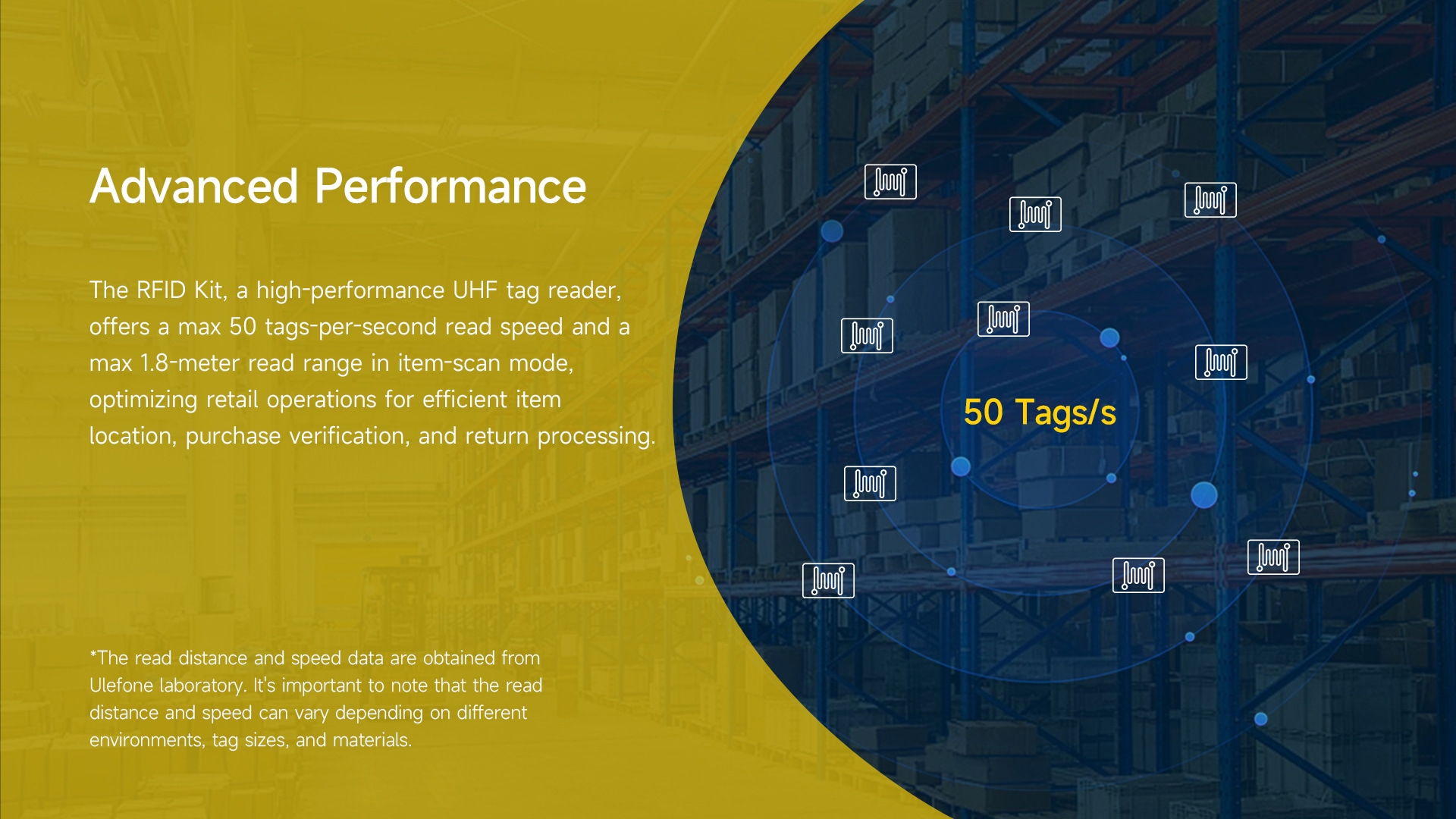 Advanced Performance

The RFID Kit, a high-performance UHF tag reader, offers a max 50 tags-per-second read speed and a max 1.8-meter read range in item-scan mode, optimizing retail operations for efficient item location, purchase verification, and return processing.

*The read distance and speed data are obtained from Ulefone laboratory. It's important to note that the read distance and speed can vary depending on different environments, tag sizes, and materials.

50 Tags/s